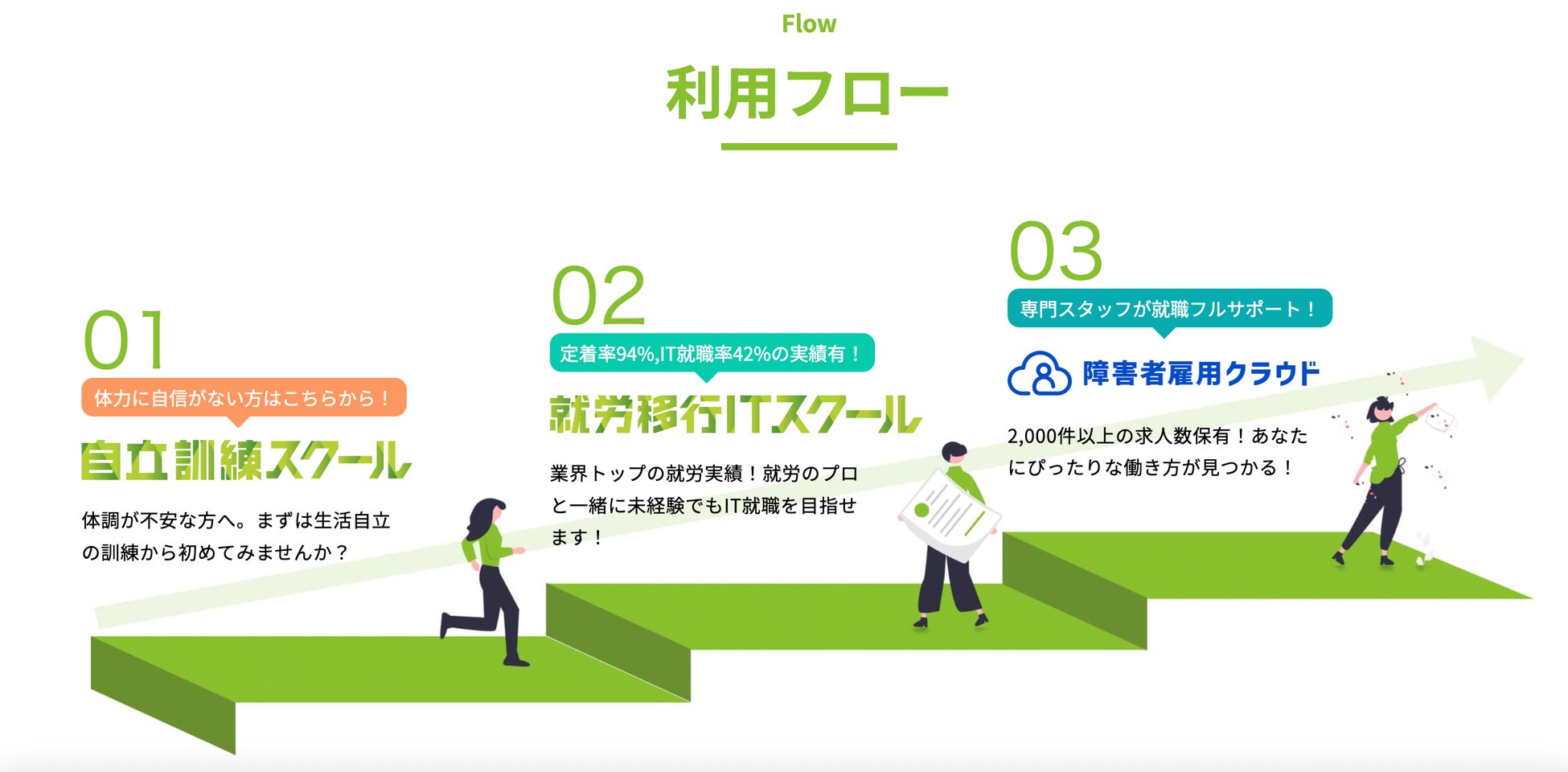 Flow

利用フロー

01

体力に自信がない方はこちらから！

自立訓練スクール

体調が不安な方へ。まずは生活自立の訓練から初めてみませんか？

02

定着率94%,IT就職率42%の実績有！

就労移行ITスクール

業界トップの就労実績！就労のプロと一緒に未経験でもIT就職を目指せます！

03

専門スタッフが就職フルサポート！

障害者雇用クラウド

2,000件以上の求人数保有！あなたにぴったりな働き方が見つかる！